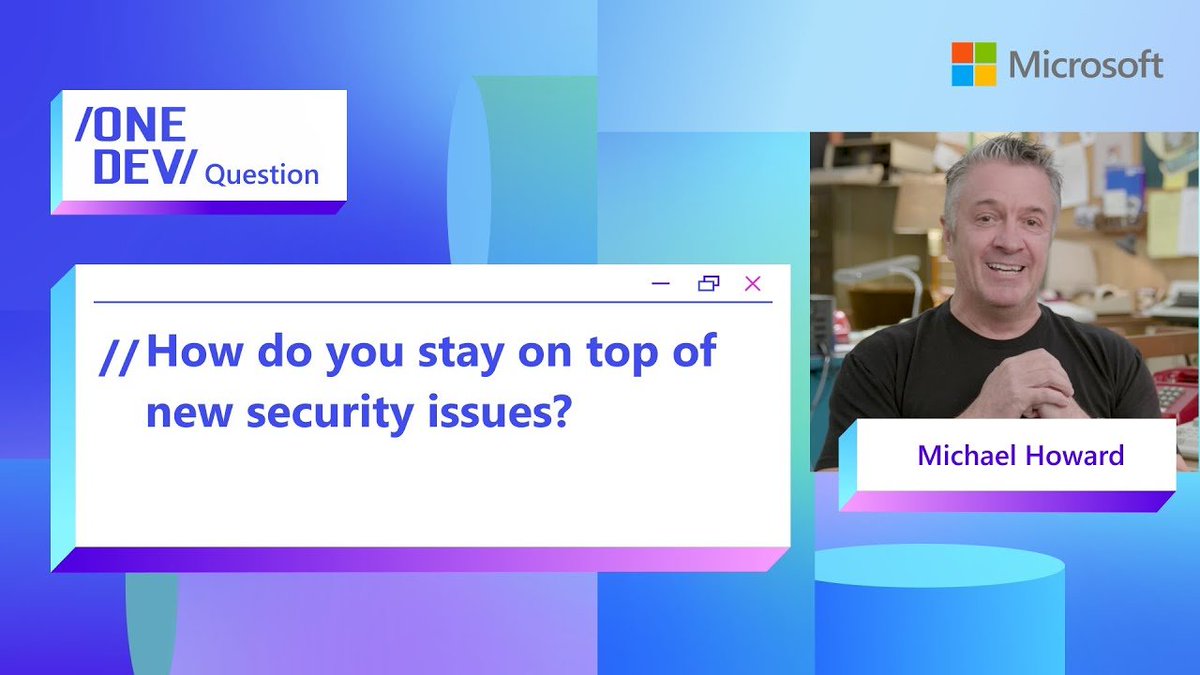 Microsoft

/ONE DEV/ Question

// How do you stay on top of new security issues?

Michael Howard